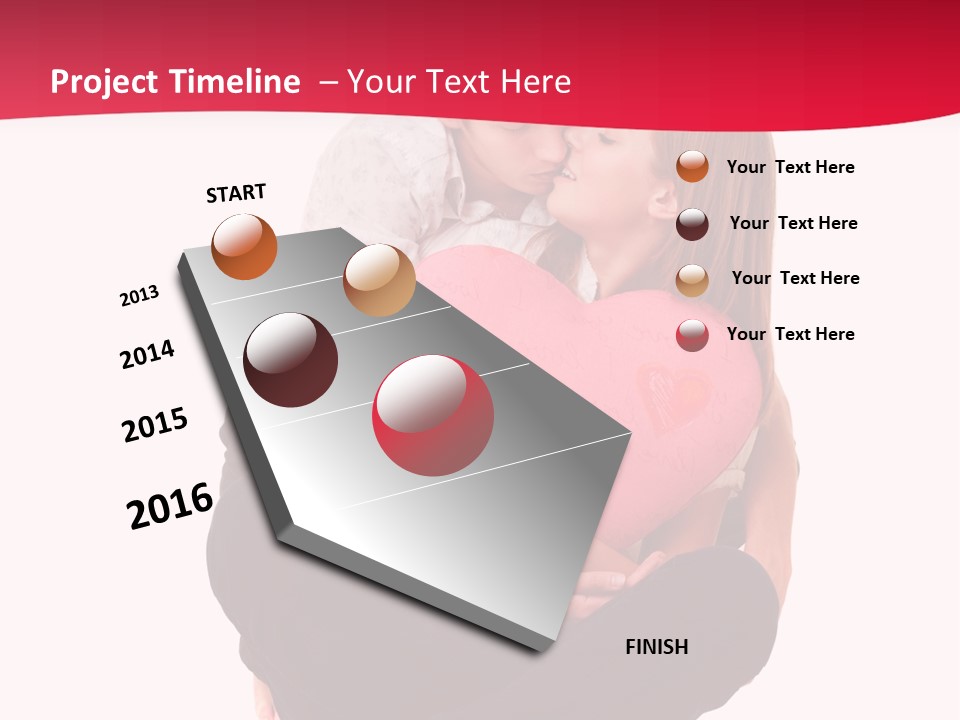 Project Timeline – Your Text Here

START

2013

2014

2015

2016

FINISH

Your Text Here

Your Text Here

Your Text Here

Your Text Here